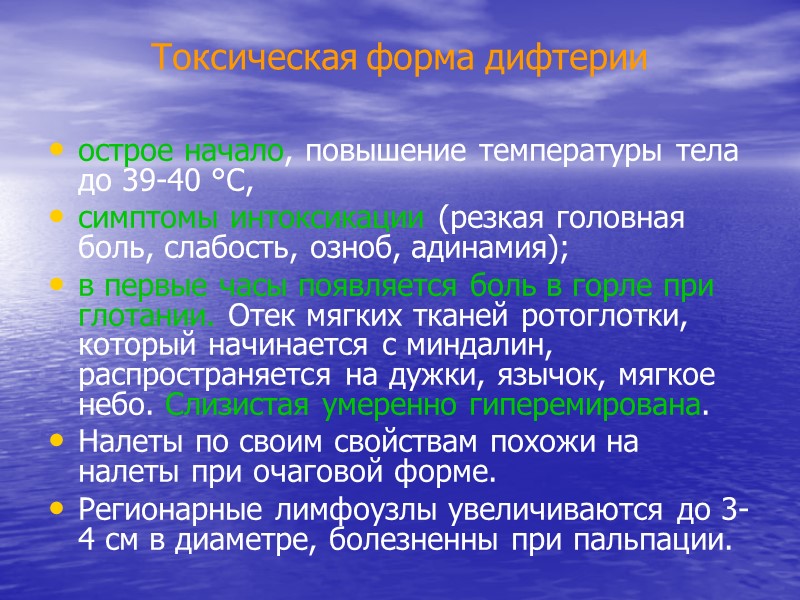 Токсическая форма дифтерии

• острое начало, повышение температуры тела до 39-40 °С,
• симптомы интоксикации (резкая головная боль, слабость, озноб, адинамия);
• в первые часы появляется боль в горле при глотании. Отек мягких тканей ротоглотки, который начинается с миндалин, распространяется на дужки, язычок, мягкое небо. Слизистая умеренно гиперемирована.
• Налеты по своим свойствам похожи на налеты при очаговой форме.
• Регионарные лимфоузлы увеличиваются до 3-4 см в диаметре, болезненны при пальпации.